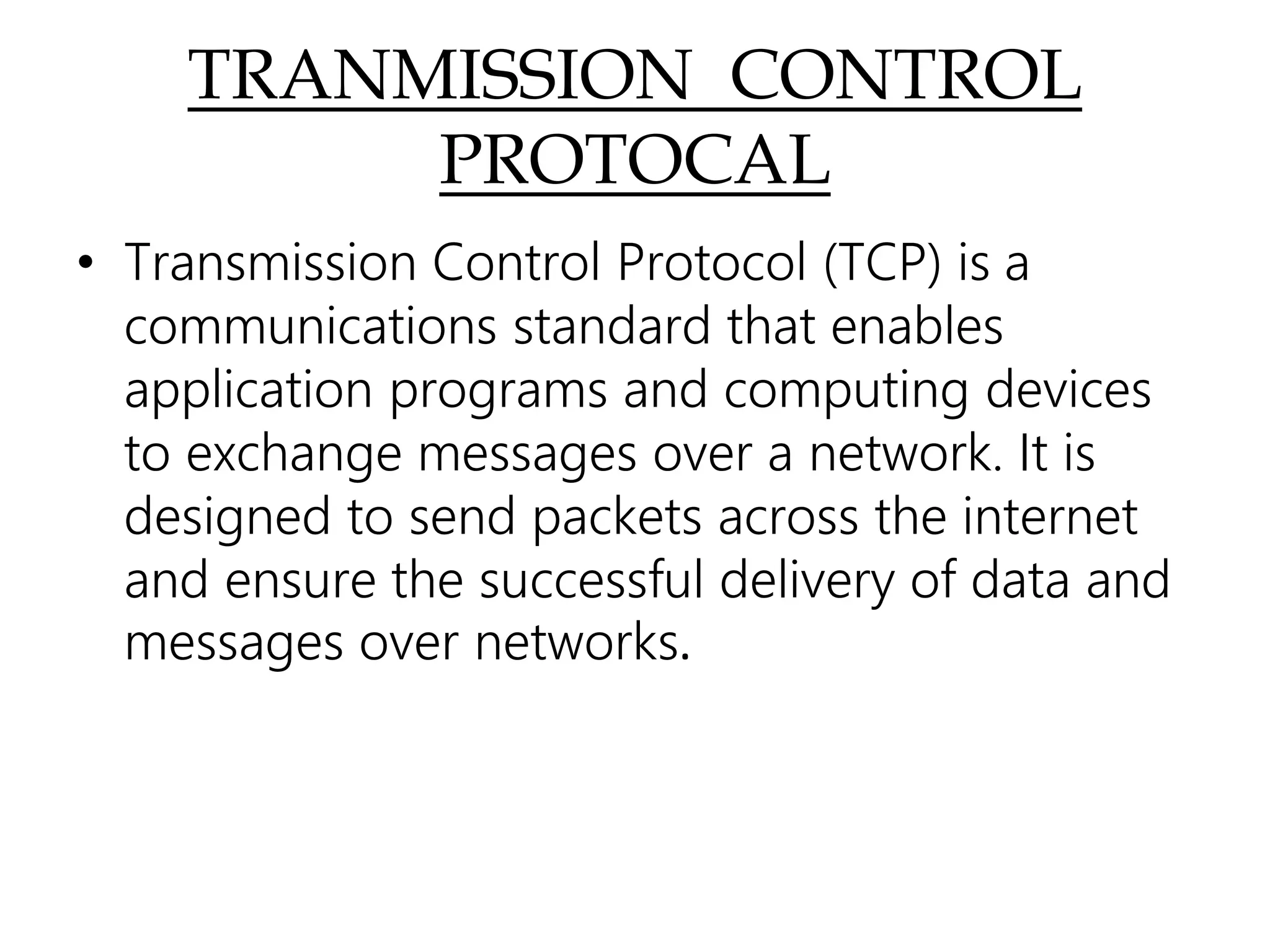 TRANMISSION CONTROL PROTOCAL

• Transmission Control Protocol (TCP) is a communications standard that enables application programs and computing devices to exchange messages over a network. It is designed to send packets across the internet and ensure the successful delivery of data and messages over networks.